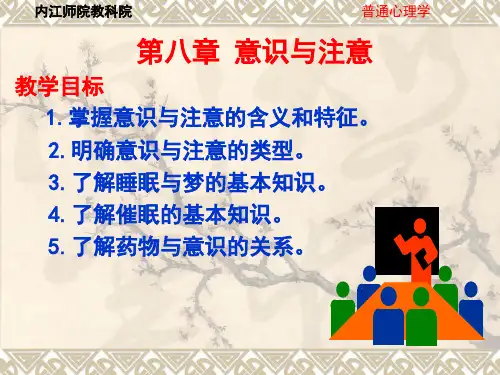 内江师院教科院

普通心理学

第八章 意识与注意

教学目标

1. 掌握意识与注意的含义和特征。

2. 明确意识与注意的类型。

3. 了解睡眠与梦的基本知识。

4. 了解催眠的基本知识。

5. 了解药物与意识的关系。